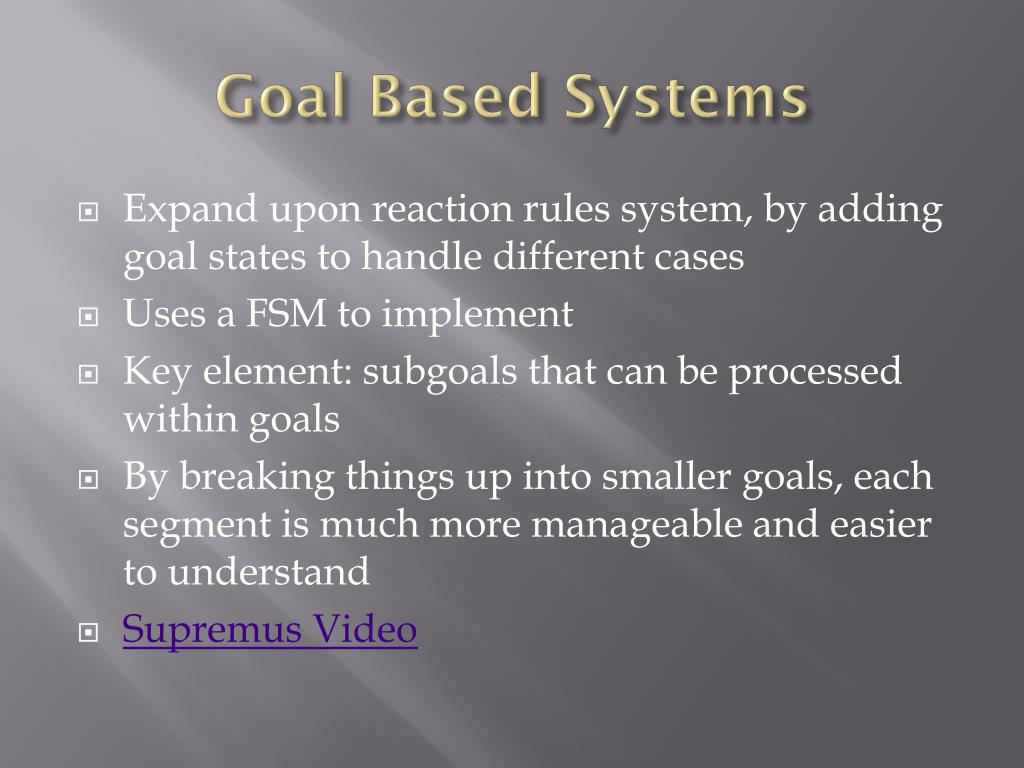 Goal Based Systems

Expand upon reaction rules system, by adding goal states to handle different cases

Uses a FSM to implement

Key element: subgoals that can be processed within goals

By breaking things up into smaller goals, each segment is much more manageable and easier to understand

Supremus Video